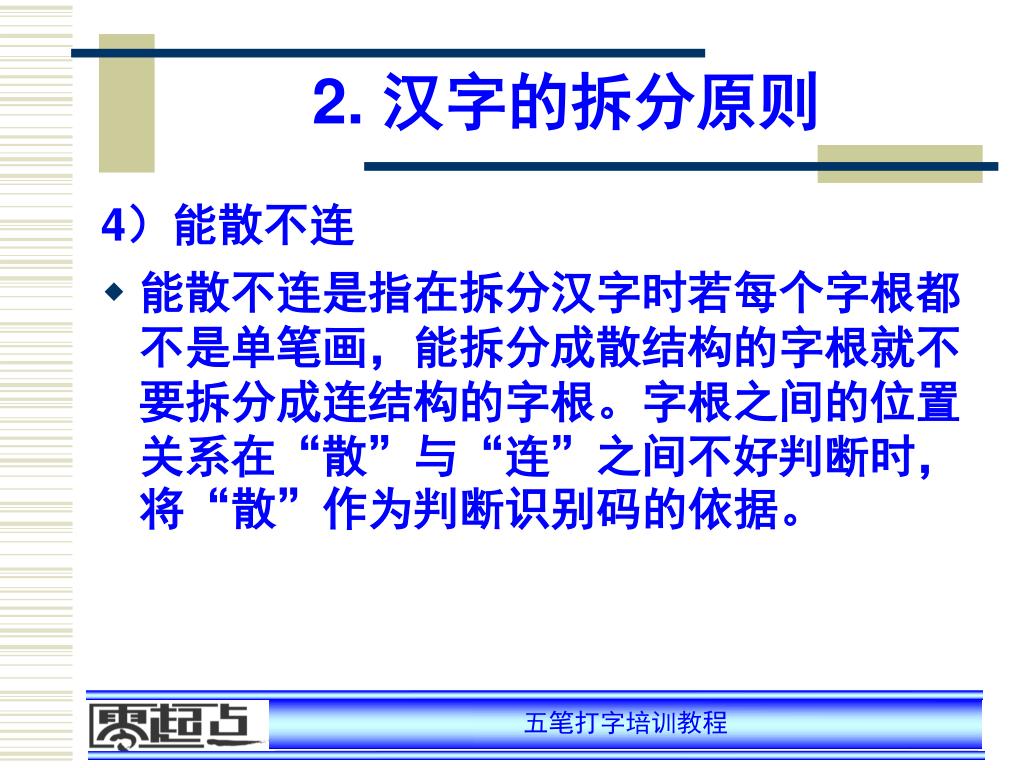 2. 汉字的拆分原则

4）能散不连

◆ 能散不连是指在拆分汉字时若每个字根都不是单笔画，能拆分成散结构的字根就不要拆分成连结构的字根。字根之间的位置关系在“散”与“连”之间不好判断时，将“散”作为判断识别码的依据。

零起点

五笔打字培训教程